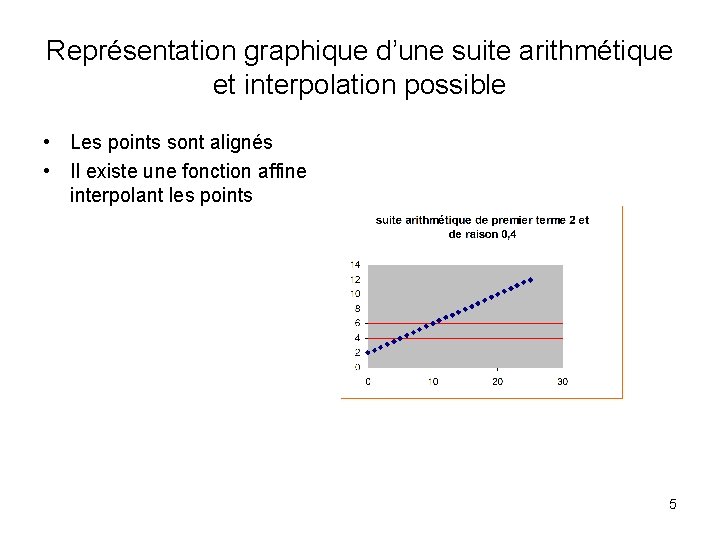 Représentation graphique d'une suite arithmétique et interpolation possible

• Les points sont alignés
• Il existe une fonction affine interpolant les points

suite arithmétique de premier terme 2 et de raison 0,4

14
12
10
8
6
4
2
0

0
10
20
30

5